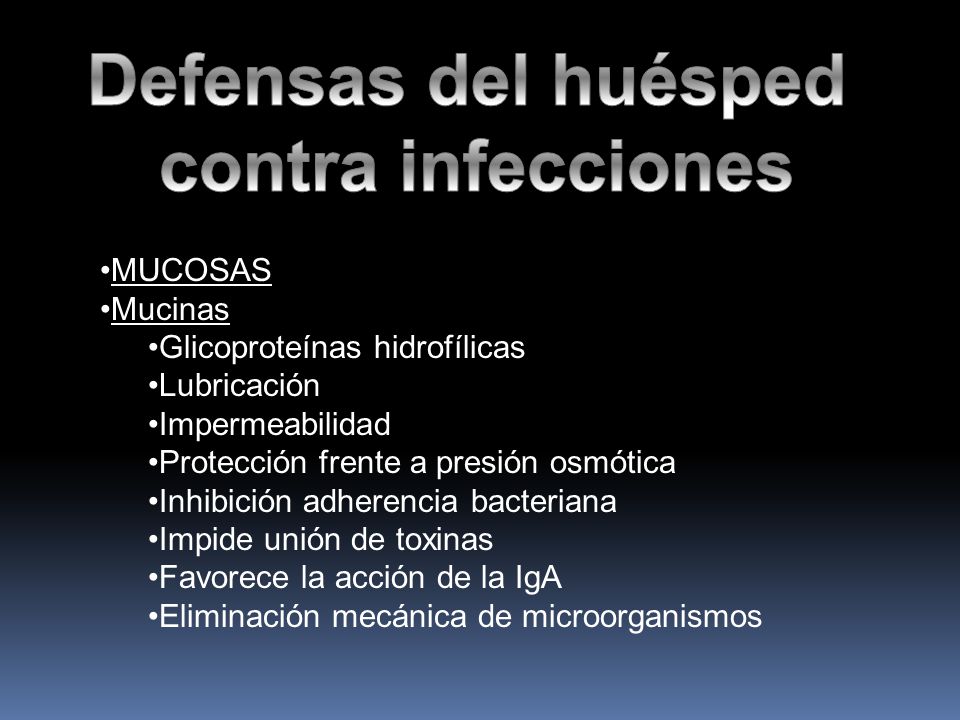 Defensas del huésped contra infecciones

•MUCOSAS
•Mucinas
•Glicoproteínas hidrofílicas
•Lubricación
•Impermeabilidad
•Protección frente a presión osmótica
•Inhibición adherencia bacteriana
•Impide unión de toxinas
•Favorece la acción de la IgA
•Eliminación mecánica de microorganismos